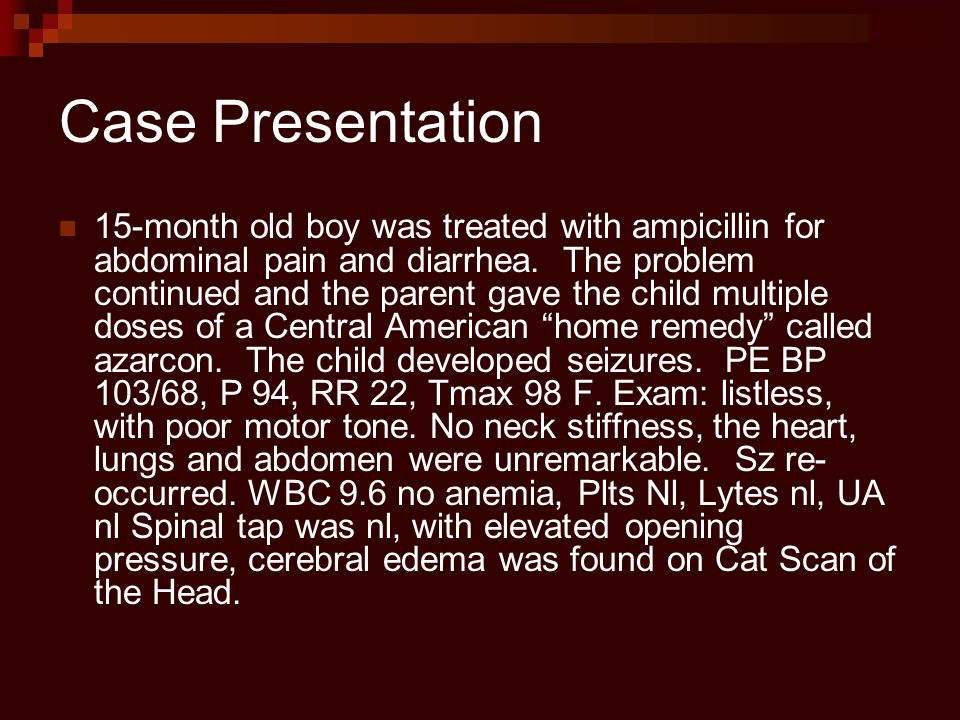 Case Presentation

15-month old boy was treated with ampicillin for abdominal pain and diarrhea. The problem continued and the parent gave the child multiple doses of a Central American “home remedy” called azarcon. The child developed seizures. PE BP 103/68, P 94, RR 22, Tmax 98 F. Exam: listless, with poor motor tone. No neck stiffness, the heart, lungs and abdomen were unremarkable. Sz re-occurred. WBC 9.6 no anemia, Plts Nl, Lytes nl, UA nl Spinal tap was nl, with elevated opening pressure, cerebral edema was found on Cat Scan of the Head.